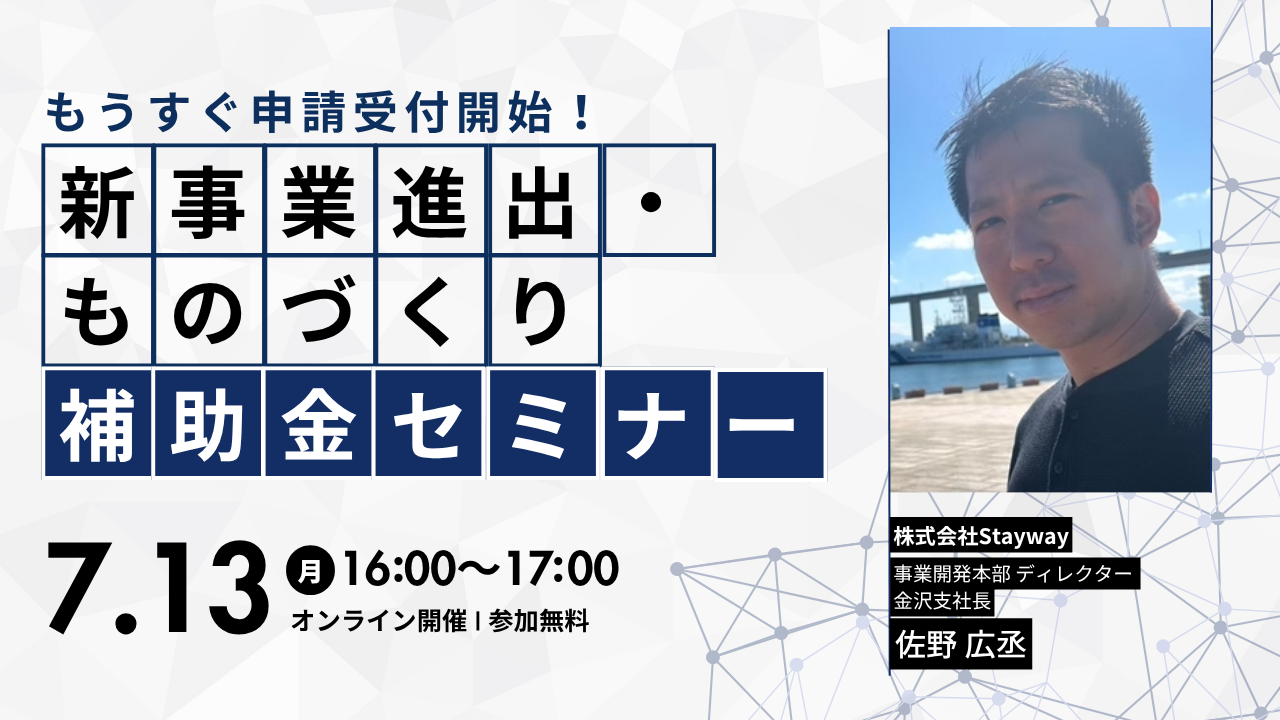 もうすぐ申請受付開始！

新事業進出・ものづくり補助金セミナー

7.13 月 16:00〜17:00

オンライン開催 | 参加無料

株式会社Stayway

事業開発本部 ディレクター
金沢支社長

佐野 広丞